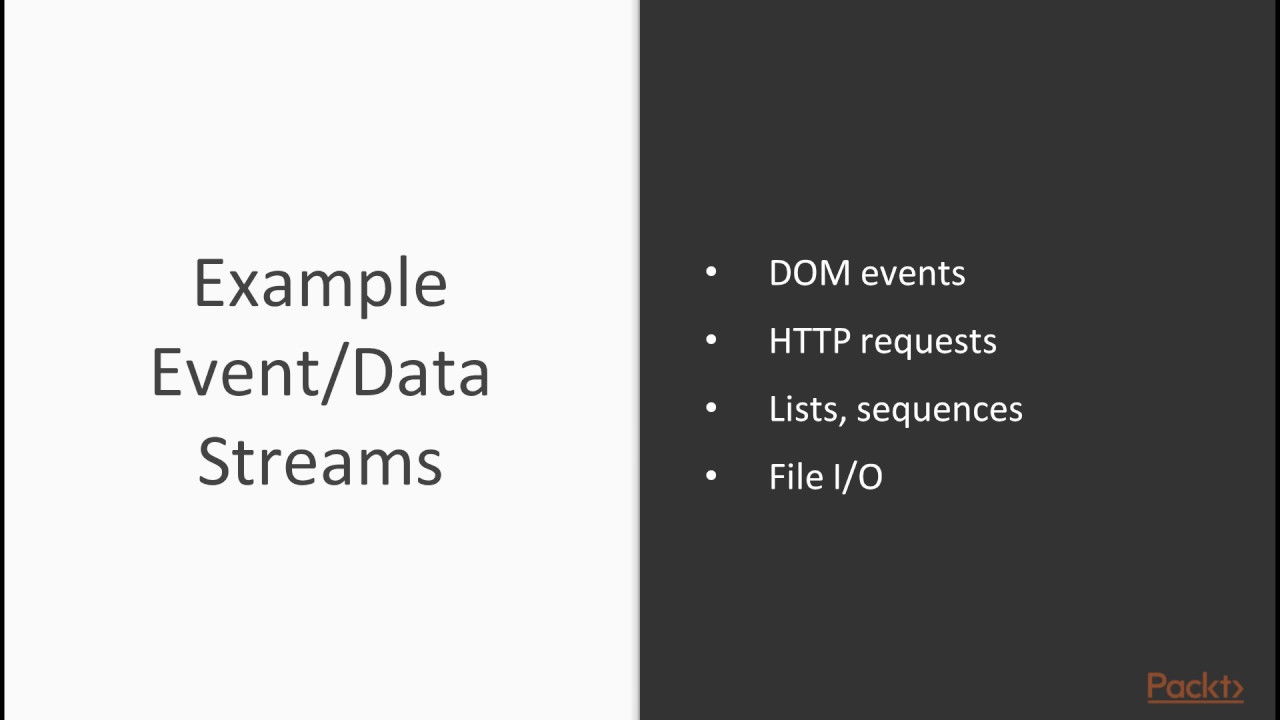 Example Event/Data Streams

• DOM events
• HTTP requests
• Lists, sequences
• File I/O

Packt>